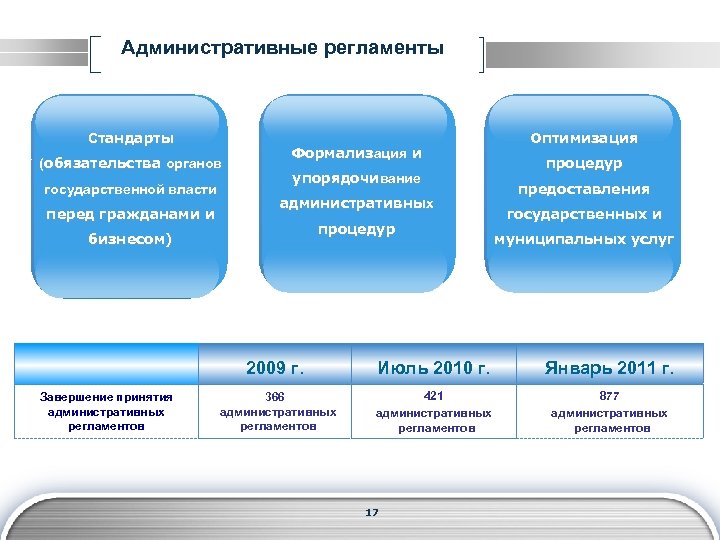 Административные регламенты

Стандарты (обязательства органов государственной власти перед гражданами и бизнесом)

Формализация и упорядочивание административных процедур

Оптимизация процедур предоставления государственных и муниципальных услуг

| | 2009 г. | Июль 2010 г. | Январь 2011 г. |
|---|---|---|---|
| Завершение принятия административных регламентов | 366 административных регламентов | 421 административных регламентов | 877 административных регламентов |

17